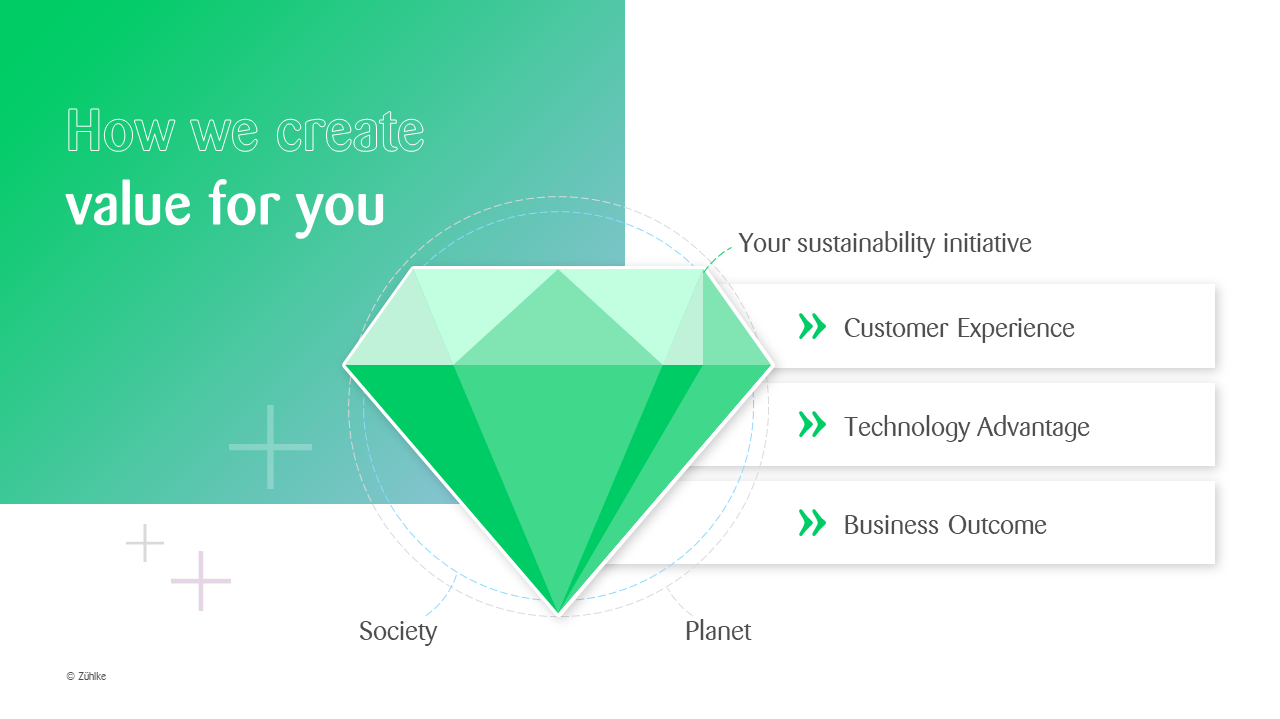 How we create
value for you

Your sustainability initiative

Customer Experience

Technology Advantage

Business Outcome

Society

Planet

© Zühlke